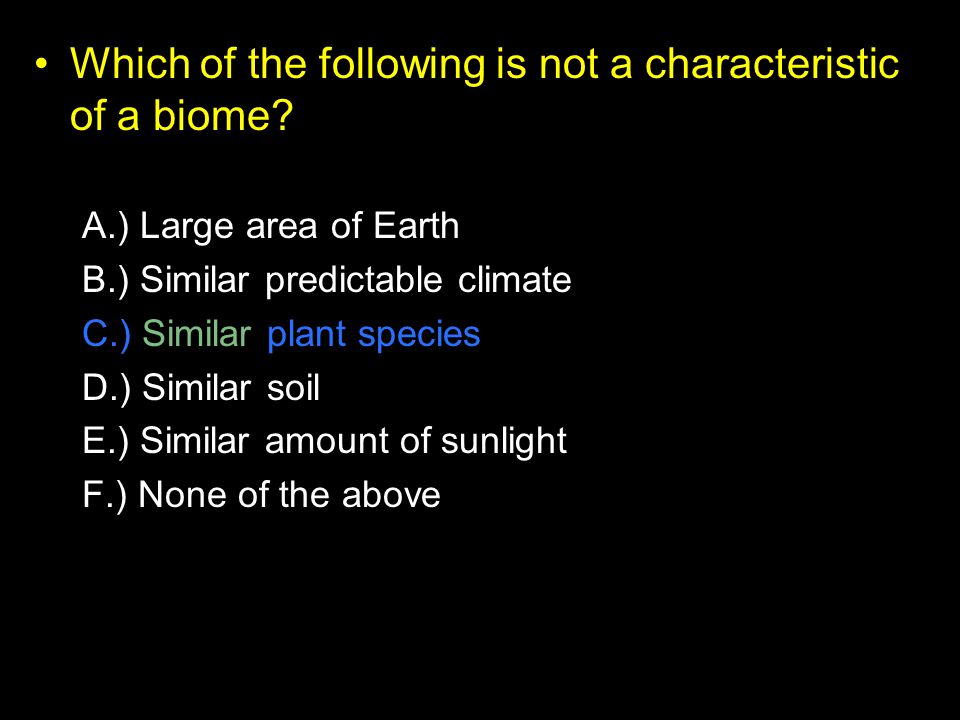 • Which of the following is not a characteristic of a biome?

A.) Large area of Earth
B.) Similar predictable climate
C.) Similar plant species
D.) Similar soil
E.) Similar amount of sunlight
F.) None of the above